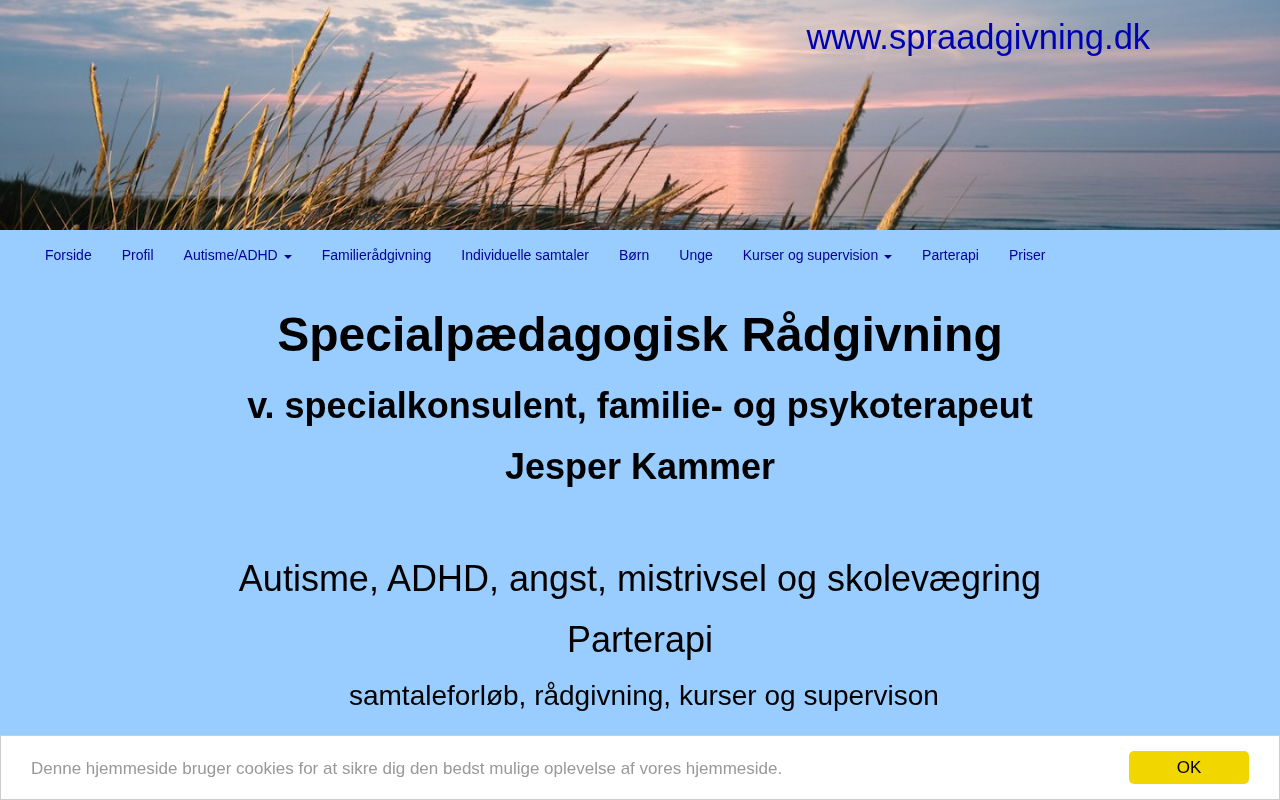 www.spraadgivning.dk

Forside Profil Autisme/ADHD Familierådgivning Individuelle samtaler Børn Unge Kurser og supervision Parterapi Priser

Specialpædagogisk Rådgivning

v. specialkonsulent, familie- og psykoterapeut

Jesper Kammer

Autisme, ADHD, angst, mistrivsel og skolevægring

Parterapi

samtaleforløb, rådgivning, kurser og supervison

Denne hjemmeside bruger cookies for at sikre dig den bedst mulige oplevelse af vores hjemmeside.

OK